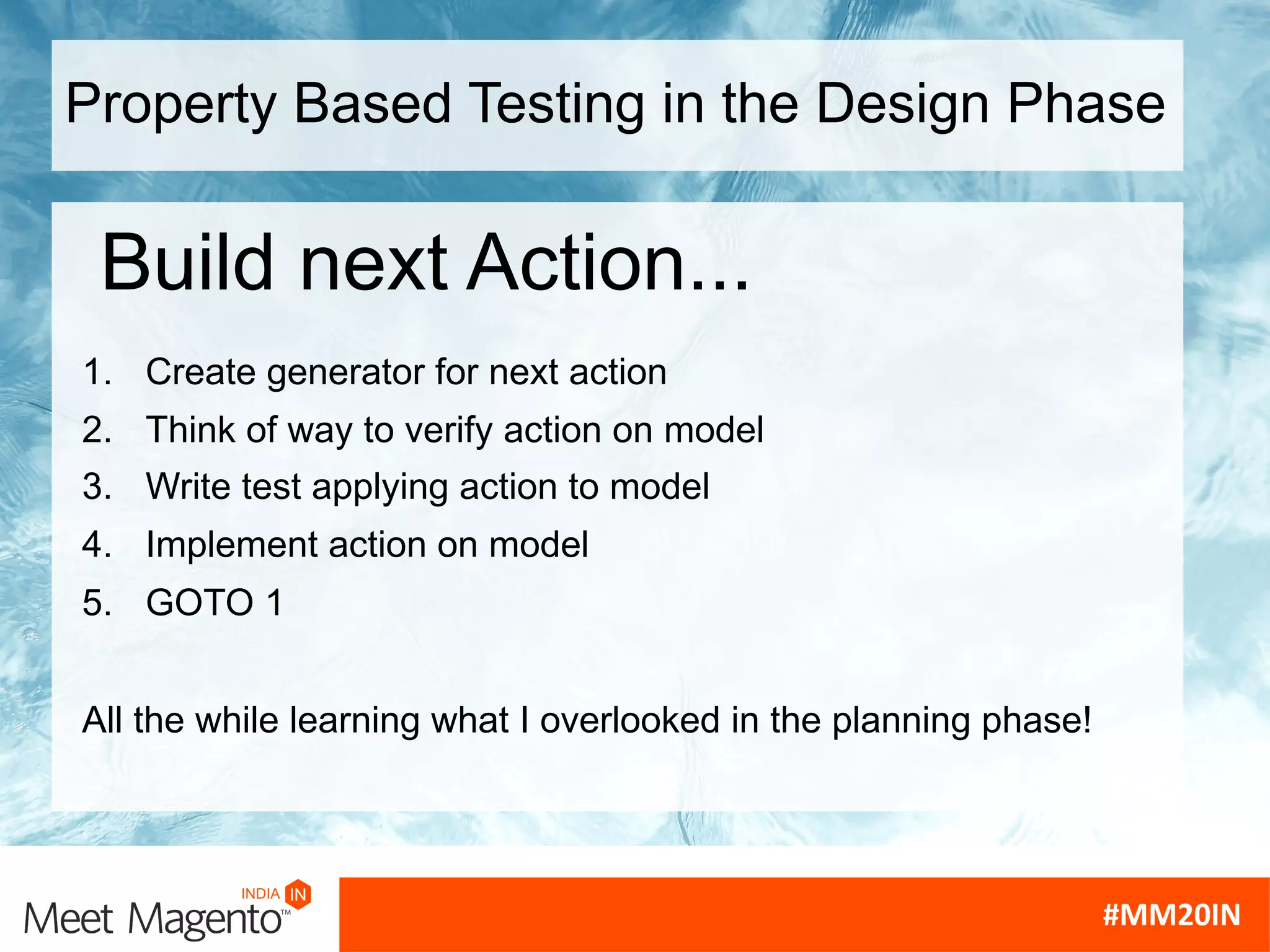 Property Based Testing in the Design Phase

Build next Action...

1. Create generator for next action
2. Think of way to verify action on model
3. Write test applying action to model
4. Implement action on model
5. GOTO 1

All the while learning what I overlooked in the planning phase!

INDIA IN
Meet Magento™

#MM20IN